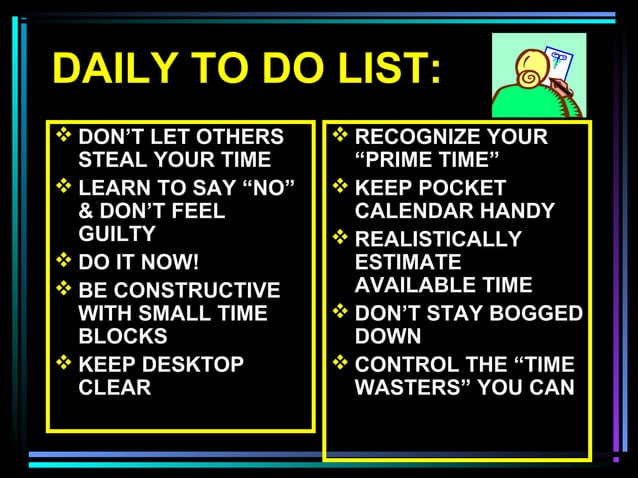 DAILY TO DO LIST:

❖ DON'T LET OTHERS STEAL YOUR TIME
❖ LEARN TO SAY "NO" & DON'T FEEL GUILTY
❖ DO IT NOW!
❖ BE CONSTRUCTIVE WITH SMALL TIME BLOCKS
❖ KEEP DESKTOP CLEAR

❖ RECOGNIZE YOUR "PRIME TIME"
❖ KEEP POCKET CALENDAR HANDY
❖ REALISTICALLY ESTIMATE AVAILABLE TIME
❖ DON'T STAY BOGGED DOWN
❖ CONTROL THE "TIME WASTERS" YOU CAN